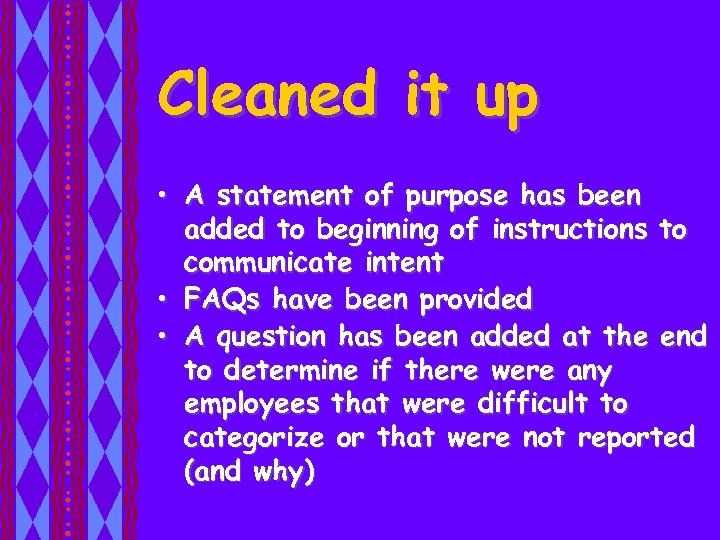 Cleaned it up

• A statement of purpose has been added to beginning of instructions to communicate intent
• FAQs have been provided
• A question has been added at the end to determine if there were any employees that were difficult to categorize or that were not reported (and why)